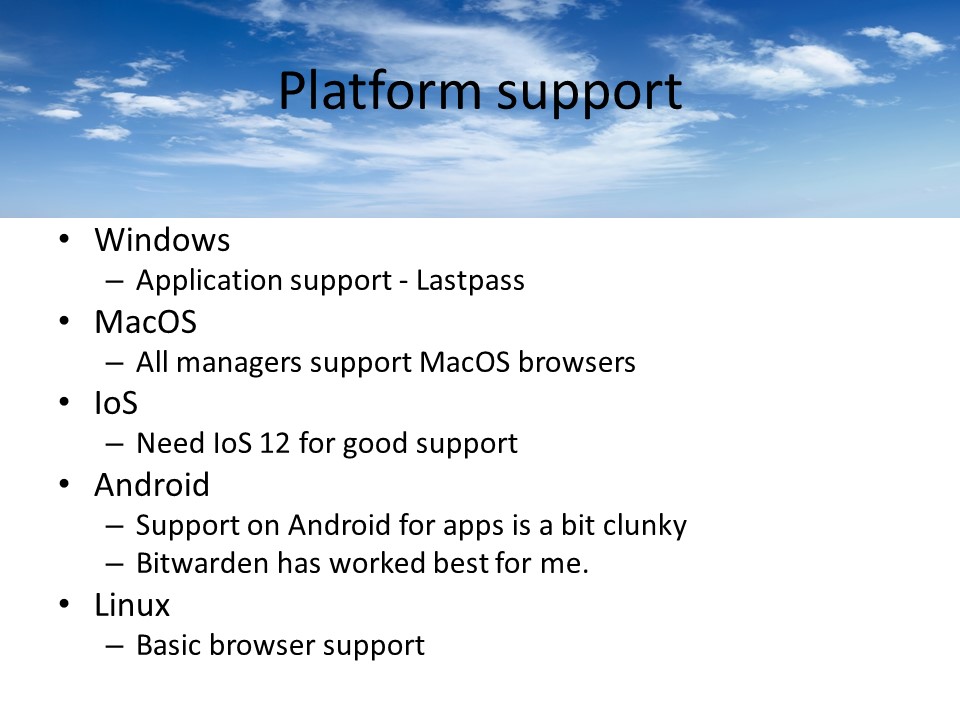 Platform support

• Windows
– Application support - Lastpass
• MacOS
– All managers support MacOS browsers
• IoS
– Need IoS 12 for good support
• Android
– Support on Android for apps is a bit clunky
– Bitwarden has worked best for me.
• Linux
– Basic browser support